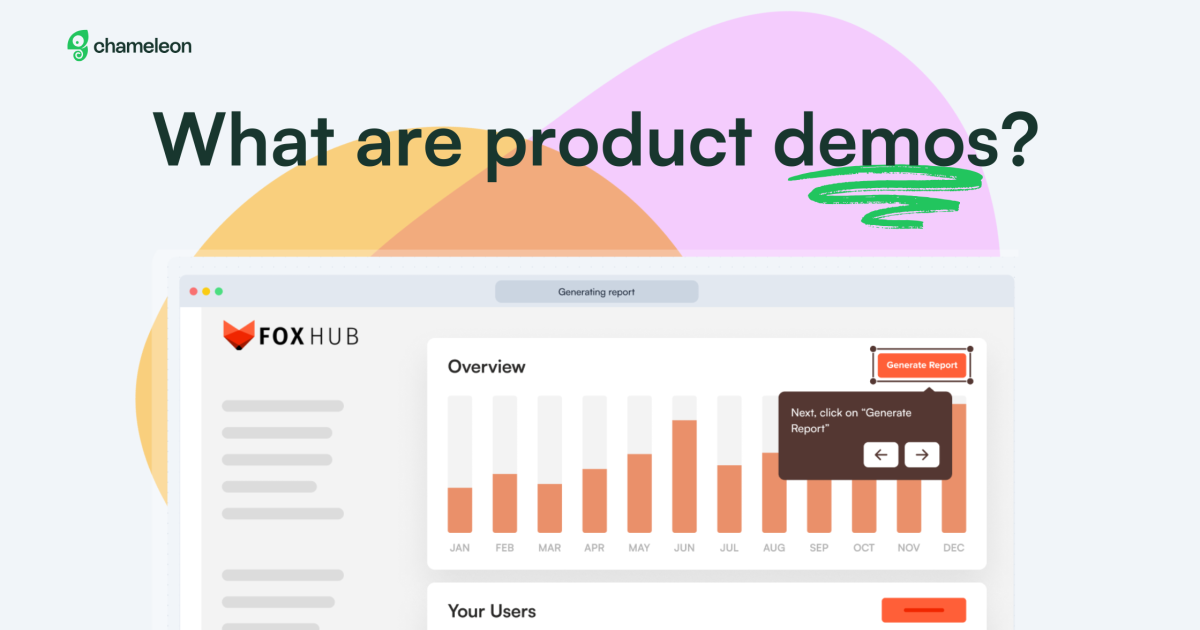 chameleon

What are product demos?

Generating report

FOX HUB

Overview

Generate Report

Next, click on "Generate Report"

JAN FEB MAR APR MAY JUN JUL AUG SEP OCT NOV DEC

Your Users